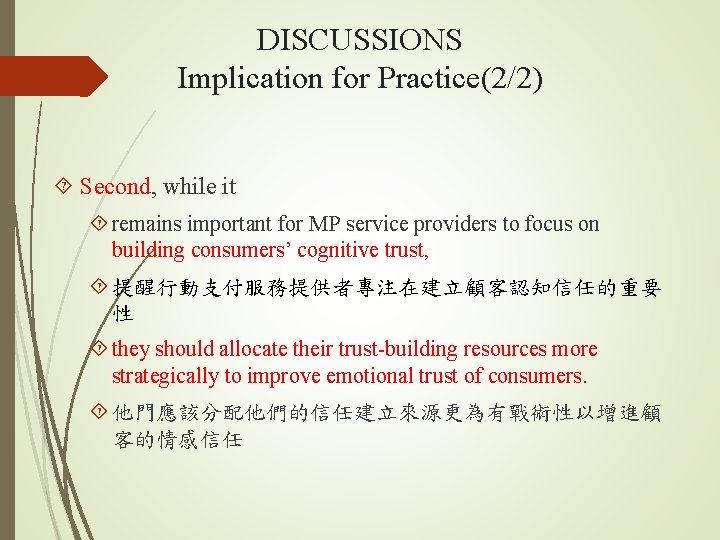 DISCUSSIONS
Implication for Practice(2/2)

Second, while it

remains important for MP service providers to focus on building consumers' cognitive trust,

提醒行動支付服務提供者專注在建立顧客認知信任的重要性

they should allocate their trust-building resources more strategically to improve emotional trust of consumers.

他們應該分配他們的信任建立來源更為有戰術性以增進顧客的情感信任